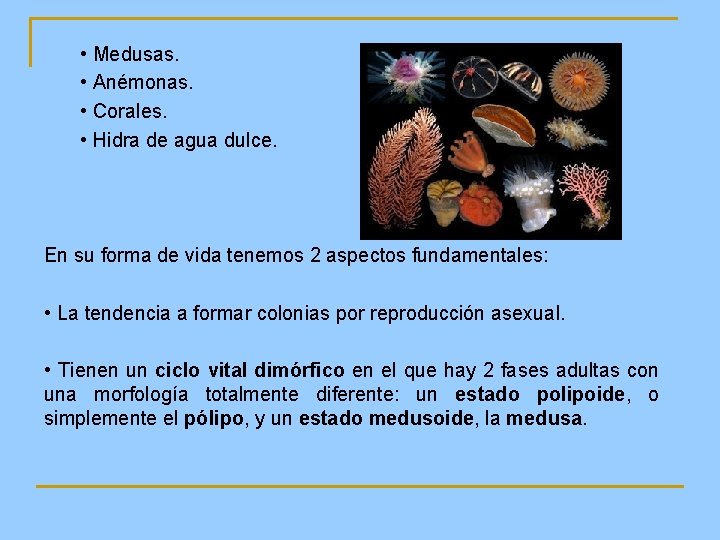 • Medusas.
• Anémonas.
• Corales.
• Hidra de agua dulce.

En su forma de vida tenemos 2 aspectos fundamentales:

• La tendencia a formar colonias por reproducción asexual.

• Tienen un ciclo vital dimórfico en el que hay 2 fases adultas con una morfología totalmente diferente: un estado polipoide, o simplemente el pólipo, y un estado medusoide, la medusa.